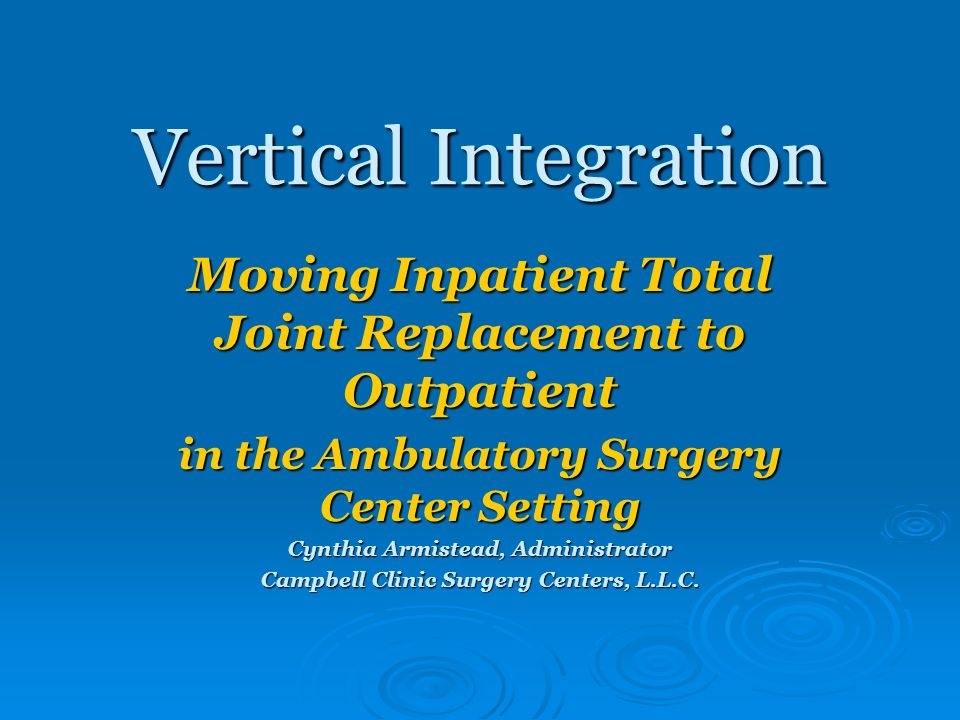 Vertical Integration

Moving Inpatient Total Joint Replacement to Outpatient

in the Ambulatory Surgery Center Setting

Cynthia Armistead, Administrator
Campbell Clinic Surgery Centers, L.L.C.